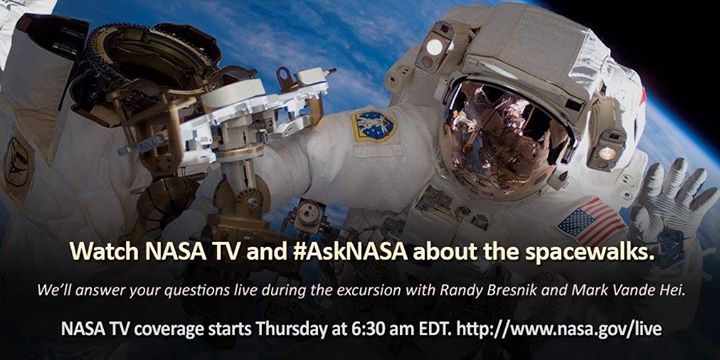 Watch NASA TV and #AskNASA about the spacewalks.

We'll answer your questions live during the excursion with Randy Bresnik and Mark Vande Hei.

NASA TV coverage starts Thursday at 6:30 am EDT. http://www.nasa.gov/live